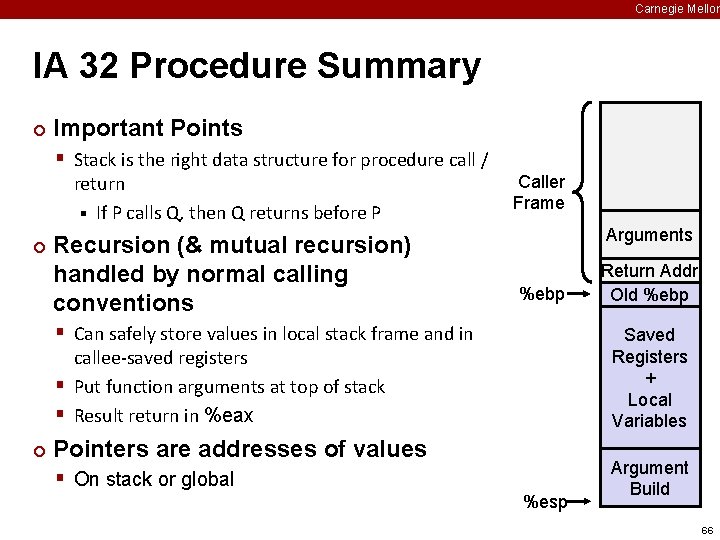 Carnegie Mellon

IA 32 Procedure Summary

Important Points

Stack is the right data structure for procedure call / return

If P calls Q, then Q returns before P

Recursion (& mutual recursion) handled by normal calling conventions

Can safely store values in local stack frame and in callee-saved registers

Put function arguments at top of stack

Result return in %eax

Pointers are addresses of values

On stack or global

Caller Frame

Arguments

Return Addr

%ebp

Old %ebp

Saved Registers + Local Variables

Argument Build

%esp

66